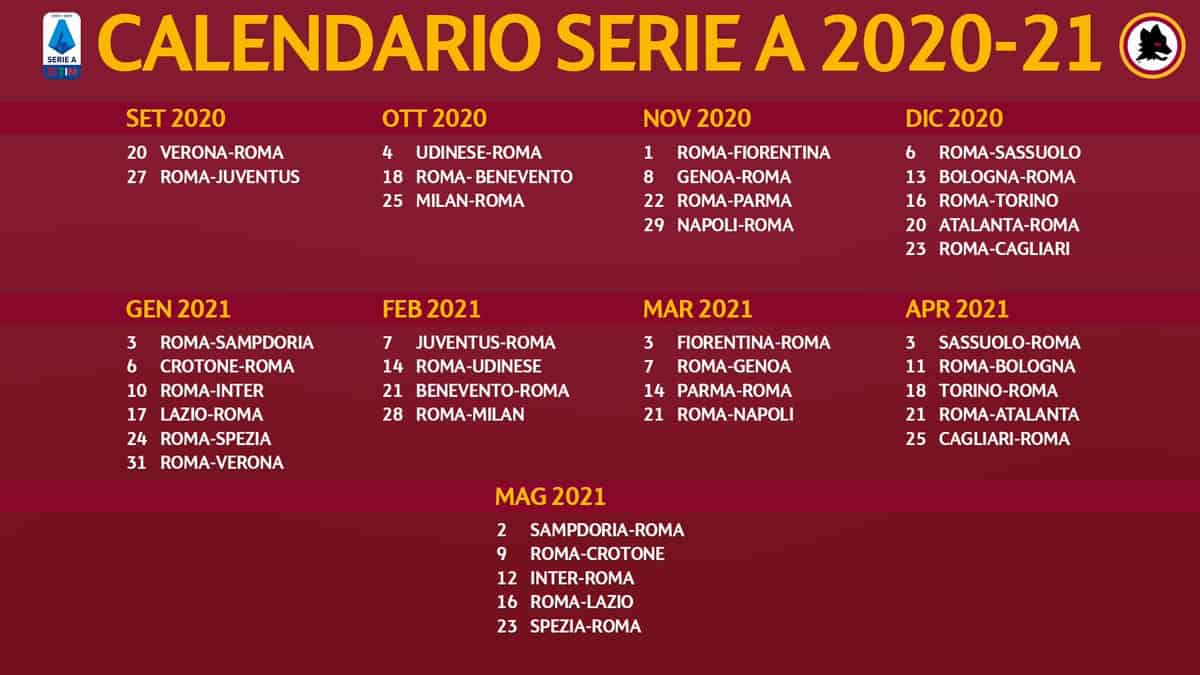 SERIE A
TIM

CALENDARIO SERIE A 2020-21

SET 2020
20 VERONA-ROMA
27 ROMA-JUVENTUS

OTT 2020
4 UDINESE-ROMA
18 ROMA- BENEVENTO
25 MILAN-ROMA

NOV 2020
1 ROMA-FIORENTINA
8 GENOA-ROMA
22 ROMA-PARMA
29 NAPOLI-ROMA

DIC 2020
6 ROMA-SASSUOLO
13 BOLOGNA-ROMA
16 ROMA-TORINO
20 ATALANTA-ROMA
23 ROMA-CAGLIARI

GEN 2021
3 ROMA-SAMPDORIA
6 CROTONE-ROMA
10 ROMA-INTER
17 LAZIO-ROMA
24 ROMA-SPEZIA
31 ROMA-VERONA

FEB 2021
7 JUVENTUS-ROMA
14 ROMA-UDINESE
21 BENEVENTO-ROMA
28 ROMA-MILAN

MAR 2021
3 FIORENTINA-ROMA
7 ROMA-GENOA
14 PARMA-ROMA
21 ROMA-NAPOLI

APR 2021
3 SASSUOLO-ROMA
11 ROMA-BOLOGNA
18 TORINO-ROMA
21 ROMA-ATALANTA
25 CAGLIARI-ROMA

MAG 2021
2 SAMPDORIA-ROMA
9 ROMA-CROTONE
12 INTER-ROMA
16 ROMA-LAZIO
23 SPEZIA-ROMA